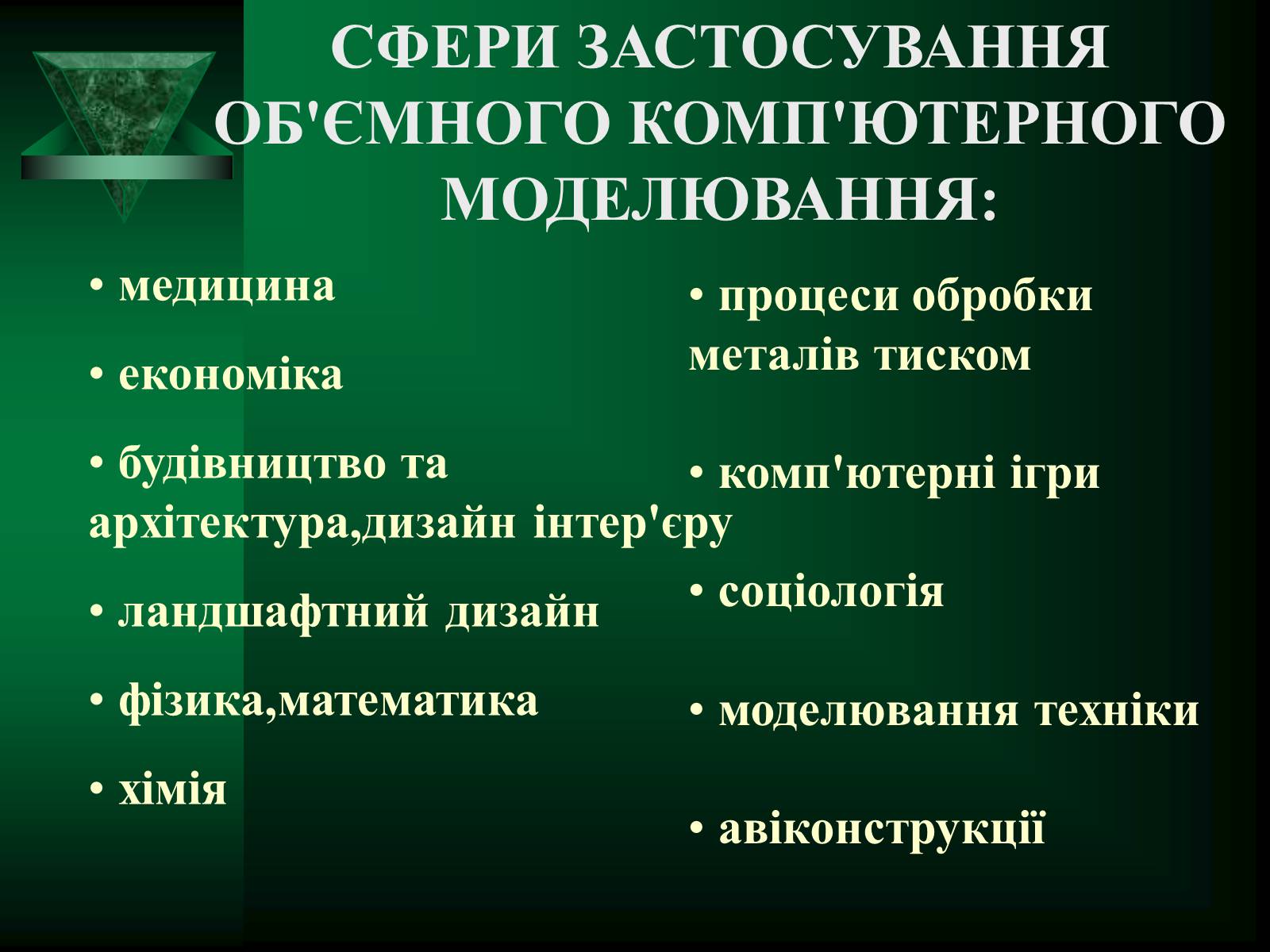 СФЕРИ ЗАСТОСУВАННЯ ОБ'ЄМНОГО КОМП'ЮТЕРНОГО МОДЕЛЮВАННЯ:

• медицина

• економіка

• будівництво та архітектура,дизайн інтер'єру

• ландшафтний дизайн

• фізика,математика

• хімія

• процеси обробки металів тиском

• комп'ютерні ігри

• соціологія

• моделювання техніки

• авіконструкції